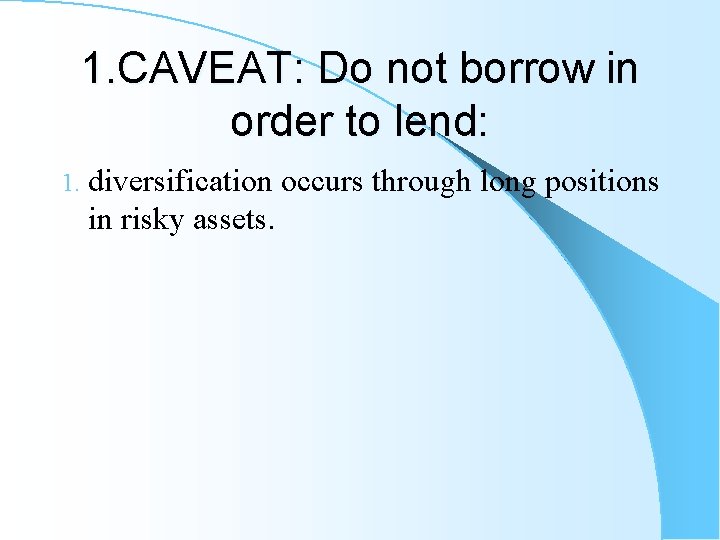 1.CAVEAT: Do not borrow in order to lend:

1. diversification occurs through long positions in risky assets.